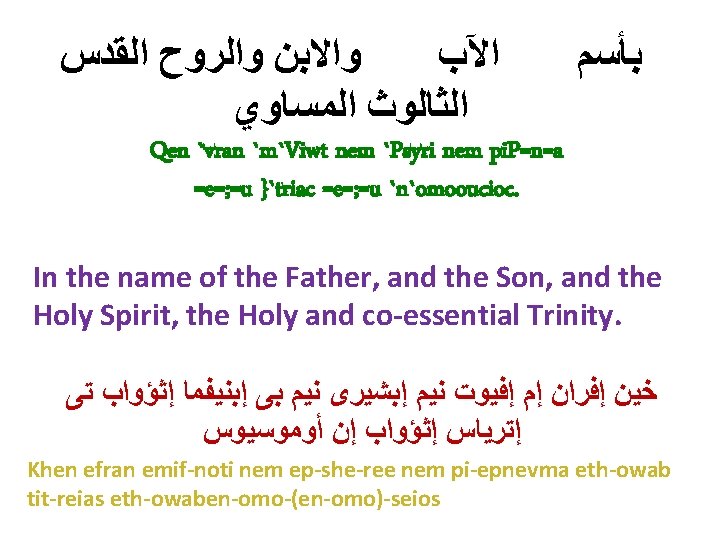 بأسم الآب والابن والروح القدس الثالوث المساوي

Qen `vran `m`Viwt nem `Psyri nem piP=n=a =e=;=u }`triac =e=;=u `n`omooucioc.

In the name of the Father, and the Son, and the Holy Spirit, the Holy and co-essential Trinity.

خين إفران إم إفيوت نيم إبشيرى نيم بى إبنيفما إثؤواب تى إترياس إثؤواب إن أوموسيوس

Khen efran emif-noti nem ep-she-ree nem pi-epnevma eth-owab tit-reias eth-owaben-omo-(en-omo)-seios